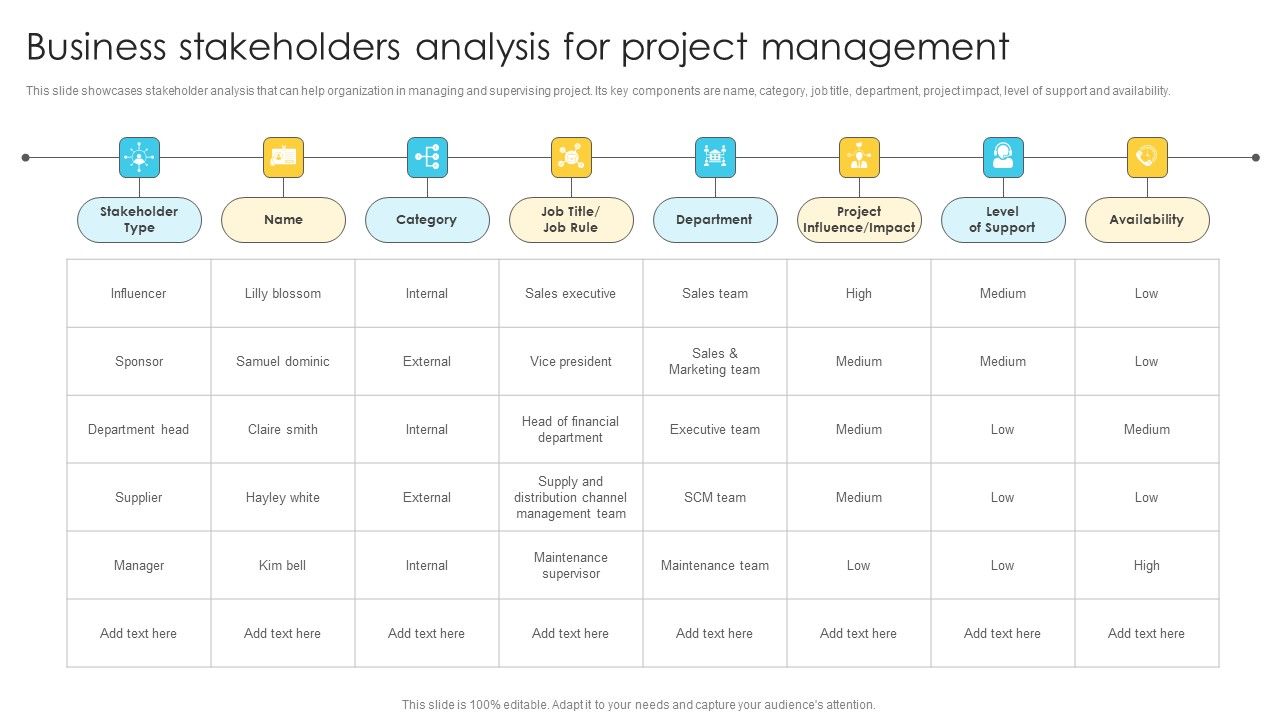 Business stakeholders analysis for project management

This slide showcases stakeholder analysis that can help organization in managing and supervising project. Its key components are name, category, job title, department, project impact, level of support and availability.

| Stakeholder Type | Name | Category | Job Title/ Job Rule | Department | Project Influence/Impact | Level of Support | Availability |
|---|---|---|---|---|---|---|---|
| Influencer | Lilly blossom | Internal | Sales executive | Sales team | High | Medium | Low |
| Sponsor | Samuel dominic | External | Vice president | Sales & Marketing team | Medium | Medium | Low |
| Department head | Claire smith | Internal | Head of financial department | Executive team | Medium | Low | Medium |
| Supplier | Hayley white | External | Supply and distribution channel management team | SCM team | Medium | Low | Low |
| Manager | Kim bell | Internal | Maintenance supervisor | Maintenance team | Low | Low | High |
| Add text here | Add text here | Add text here | Add text here | Add text here | Add text here | Add text here | Add text here |

This slide is 100% editable. Adapt it to your needs and capture your audience's attention.